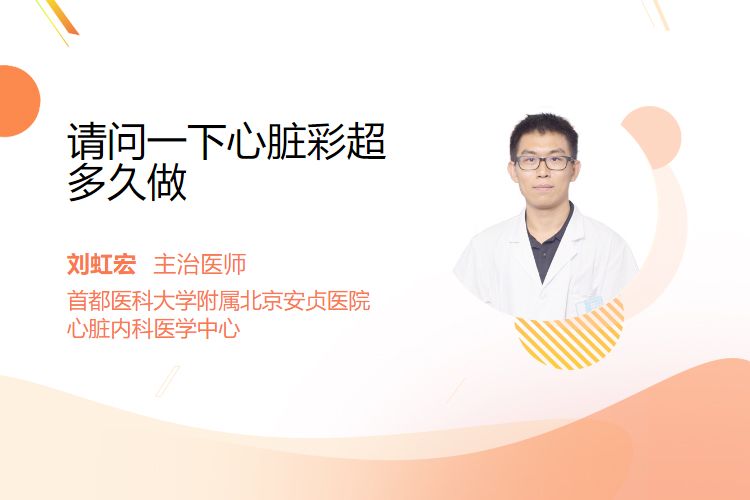 请问一下心脏彩超多久做

刘虹宏 主治医师

首都医科大学附属北京安贞医院
心脏内科医学中心